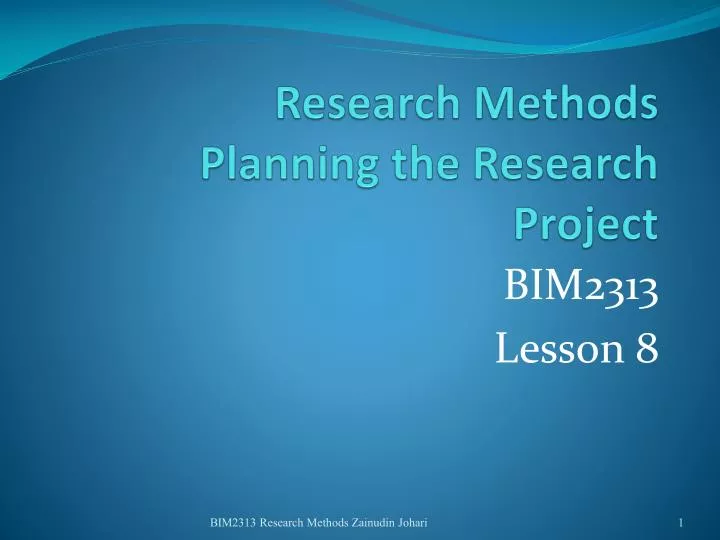 Research Methods Planning the Research Project

BIM2313
Lesson 8

BIM2313 Research Methods Zainudin Johari

1